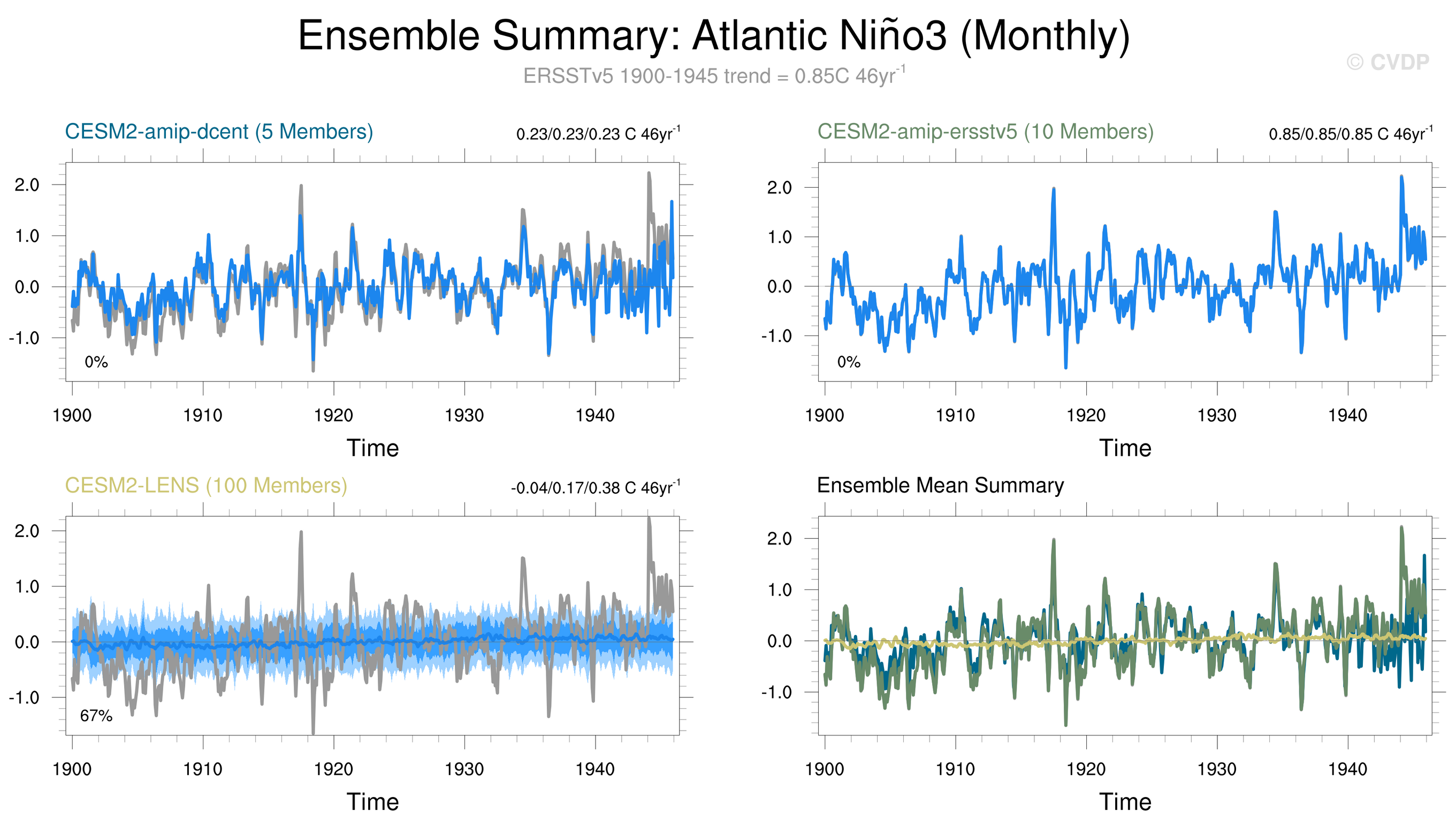 Ensemble Summary: Atlantic Niño3 (Monthly)

ERSSTv5 1900-1945 trend = 0.85C 46yr$^{-1}$

© CVDP

CESM2-amip-dcent (5 Members)

0.23/0.23/0.23 C 46yr$^{-1}$

2.0
1.0
0.0
-1.0

0%

1900 1910 1920 1930 1940

Time

CESM2-amip-ersstv5 (10 Members)

0.85/0.85/0.85 C 46yr$^{-1}$

2.0
1.0
0.0
-1.0

0%

1900 1910 1920 1930 1940

Time

CESM2-LENS (100 Members)

-0.04/0.17/0.38 C 46yr$^{-1}$

2.0
1.0
0.0
-1.0

67%

1900 1910 1920 1930 1940

Time

Ensemble Mean Summary

2.0
1.0
0.0
-1.0

1900 1910 1920 1930 1940

Time